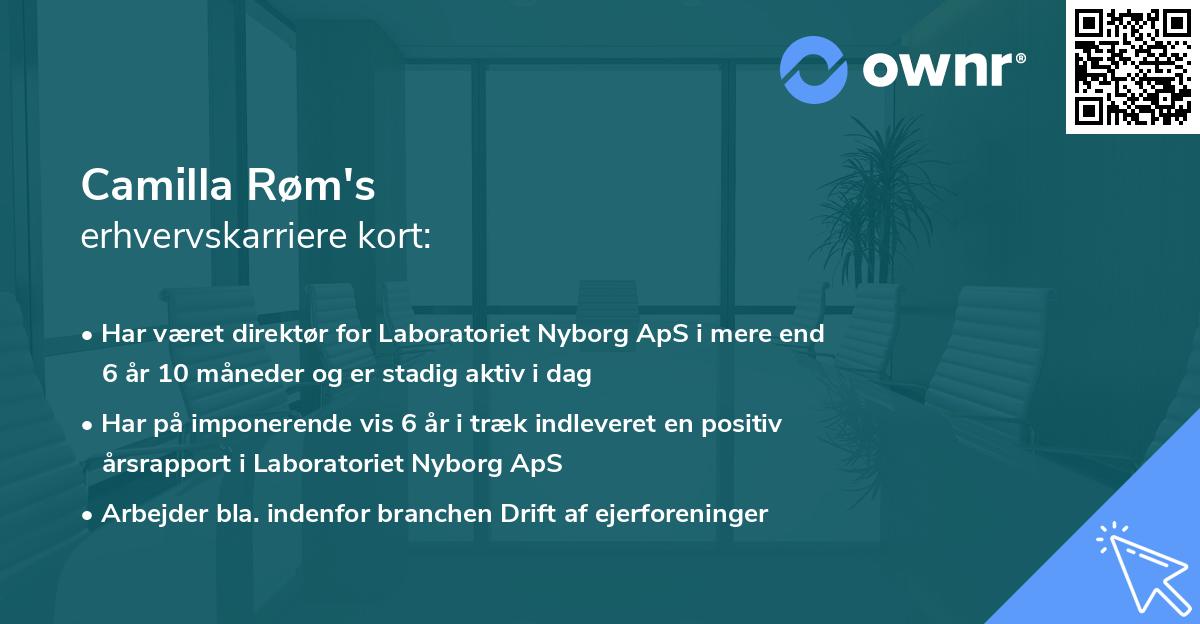 ownr®

Camilla Røm's
erhvervskarriere kort:

• Har været direktør for Laboratoriet Nyborg ApS i mere end 6 år 10 måneder og er stadig aktiv i dag

• Har på imponerende vis 6 år i træk indleveret en positiv årsrapport i Laboratoriet Nyborg ApS

• Arbejder bla. indenfor branchen Drift af ejerforeninger